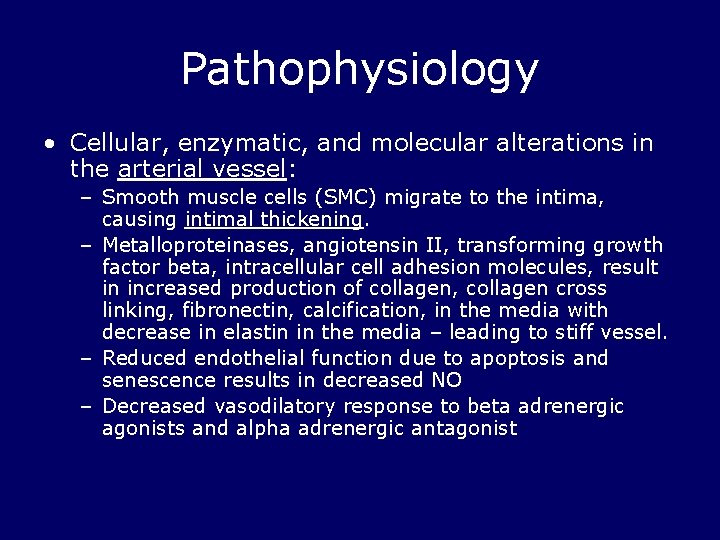 Pathophysiology

• Cellular, enzymatic, and molecular alterations in the arterial vessel:
  – Smooth muscle cells (SMC) migrate to the intima, causing intimal thickening.
  – Metalloproteinases, angiotensin II, transforming growth factor beta, intracellular cell adhesion molecules, result in increased production of collagen, collagen cross linking, fibronectin, calcification, in the media with decrease in elastin in the media – leading to stiff vessel.
  – Reduced endothelial function due to apoptosis and senescence results in decreased NO
  – Decreased vasodilatory response to beta adrenergic agonists and alpha adrenergic antagonist